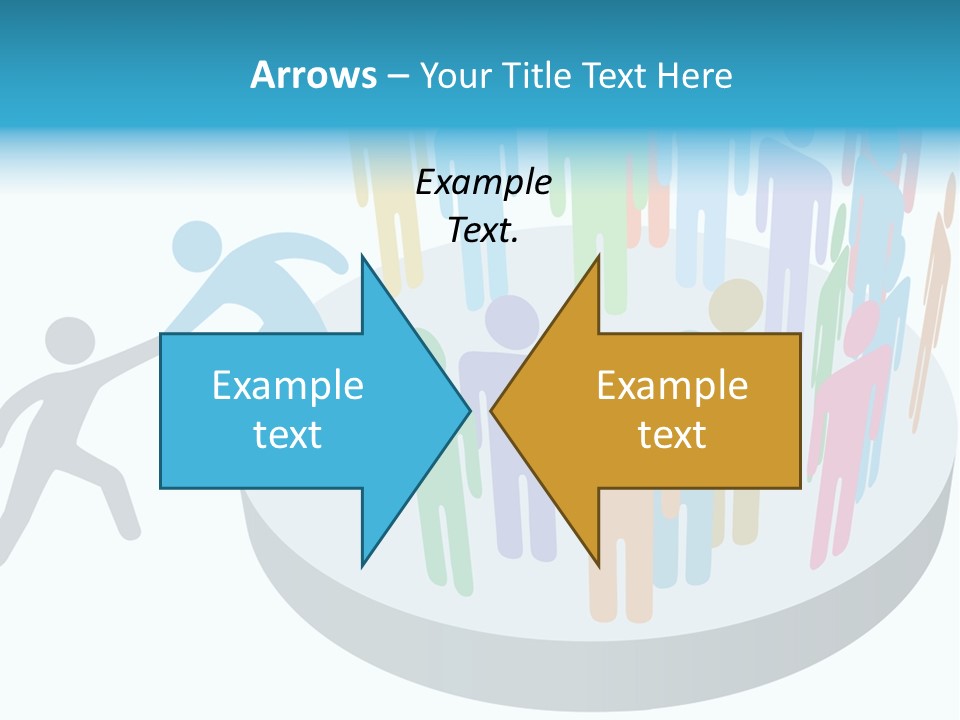 Arrows – Your Title Text Here

Example Text.

Example text

Example text